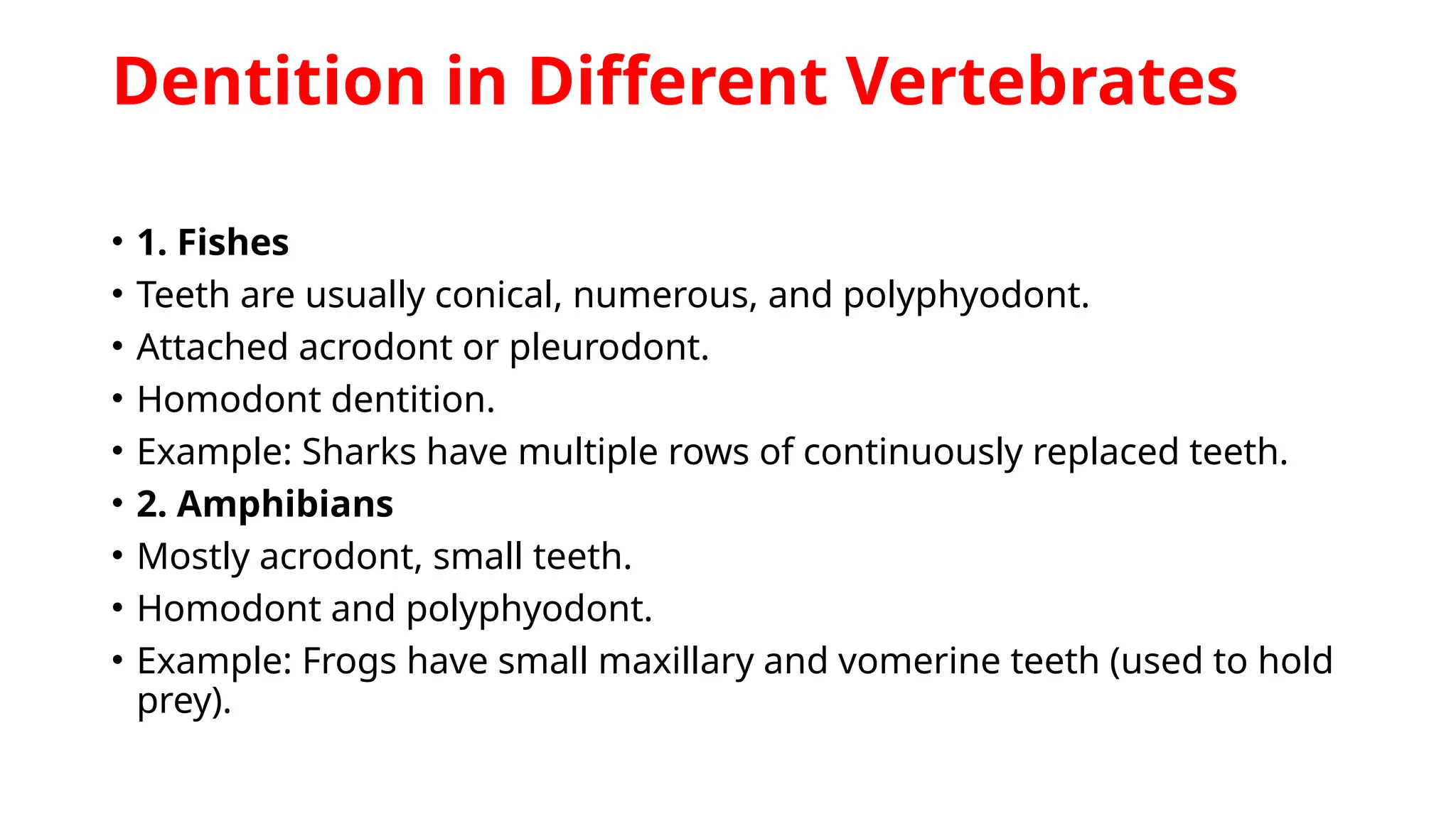 Dentition in Different Vertebrates

• 1. Fishes
• Teeth are usually conical, numerous, and polyphyodont.
• Attached acrodont or pleurodont.
• Homodont dentition.
• Example: Sharks have multiple rows of continuously replaced teeth.
• 2. Amphibians
• Mostly acrodont, small teeth.
• Homodont and polyphyodont.
• Example: Frogs have small maxillary and vomerine teeth (used to hold prey).